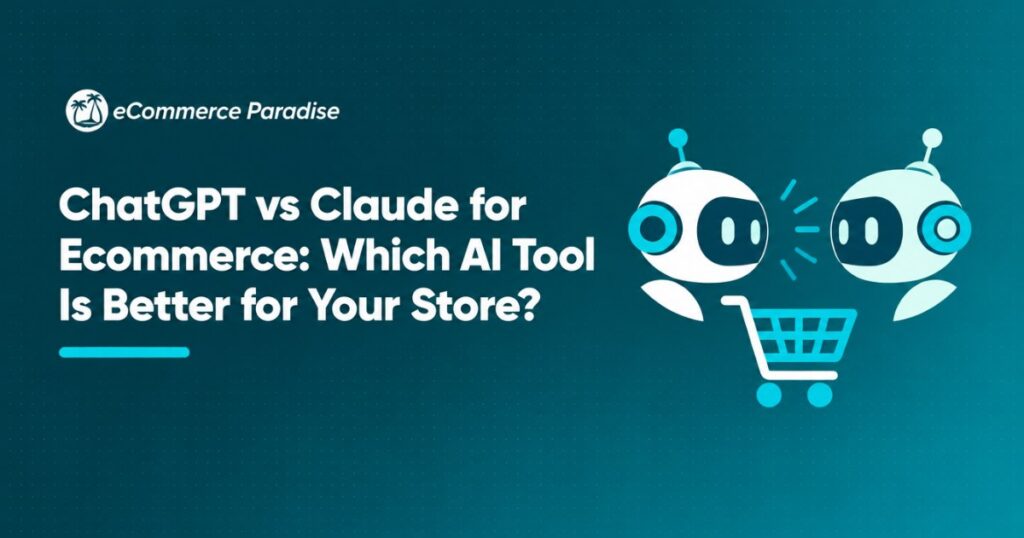 eCommerce Paradise

ChatGPT vs Claude for Ecommerce: Which AI Tool Is Better for Your Store?